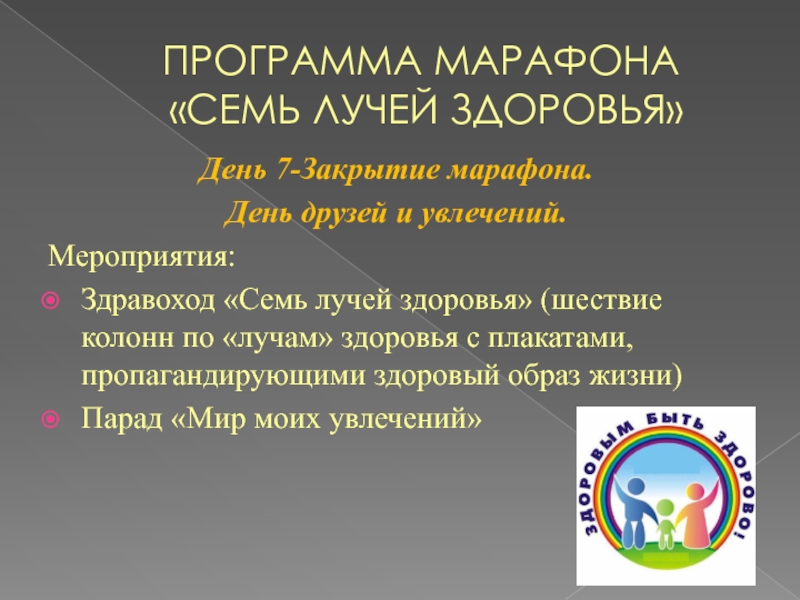 ПРОГРАММА МАРАФОНА «СЕМЬ ЛУЧЕЙ ЗДОРОВЬЯ»

День 7-Закрытие марафона.

День друзей и увлечений.

Мероприятия:

Здравоход «Семь лучей здоровья» (шествие колонн по «лучам» здоровья с плакатами, пропагандирующими здоровый образ жизни)

Парад «Мир моих увлечений»

ЗДОРОВЫМ БЫТЬ ЗДОРОВО!